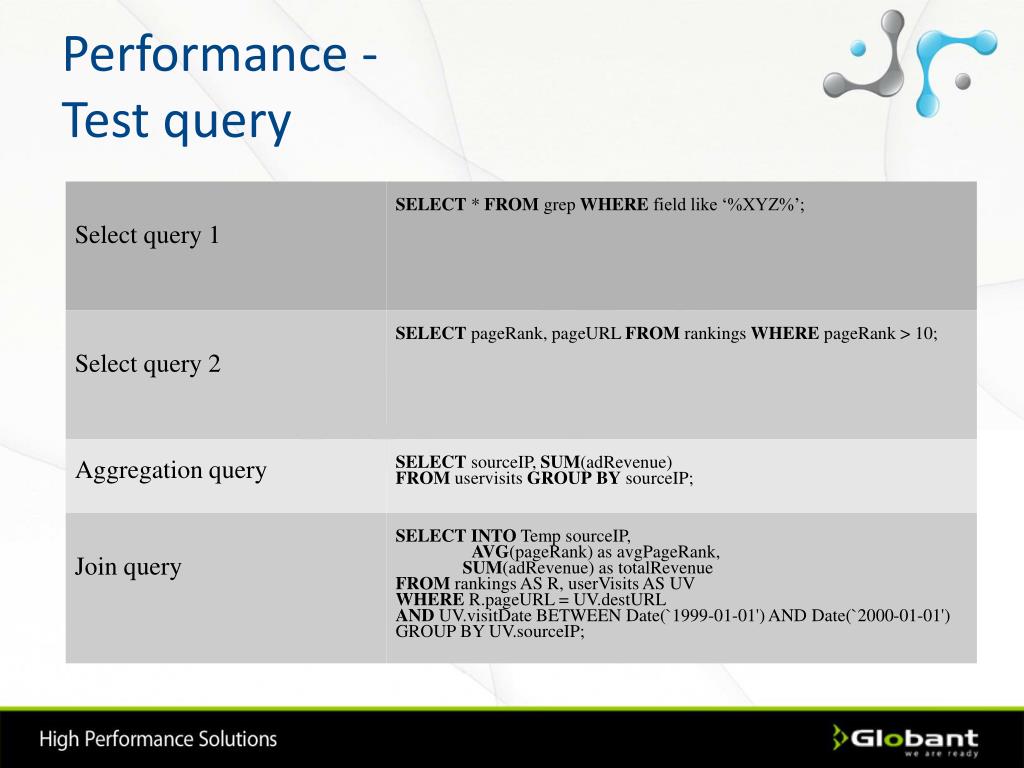 Performance - Test query

| Select query 1 | SELECT * FROM grep WHERE field like ‘%XYZ%’; |
|---|---|
| Select query 2 | SELECT pageRank, pageURL FROM rankings WHERE pageRank > 10; |
| Aggregation query | SELECT sourceIP, SUM(adRevenue) FROM uservisits GROUP BY sourceIP; |
| Join query | SELECT INTO Temp sourceIP, AVG(pageRank) as avgPageRank, SUM(adRevenue) as totalRevenue FROM rankings AS R, userVisits AS UV WHERE R.pageURL = UV.destURL AND UV.visitDate BETWEEN Date(`1999-01-01') AND Date(`2000-01-01') GROUP BY UV.sourceIP; |

High Performance Solutions

Globant we are ready